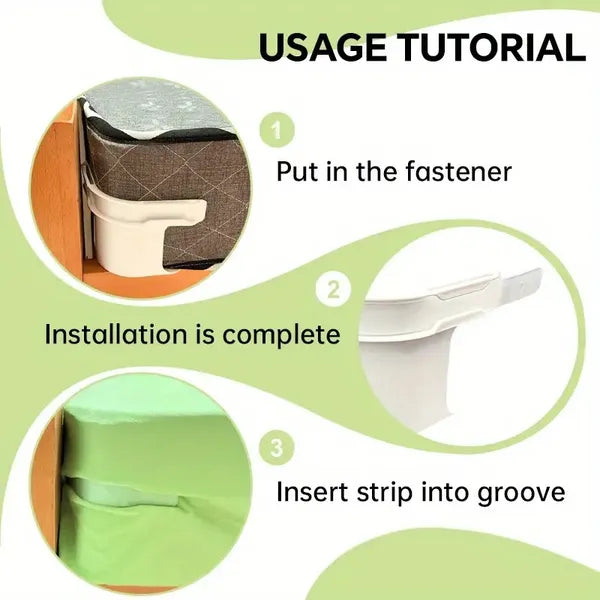 USAGE TUTORIAL

1

Put in the fastener

2

Installation is complete

3

Insert strip into groove